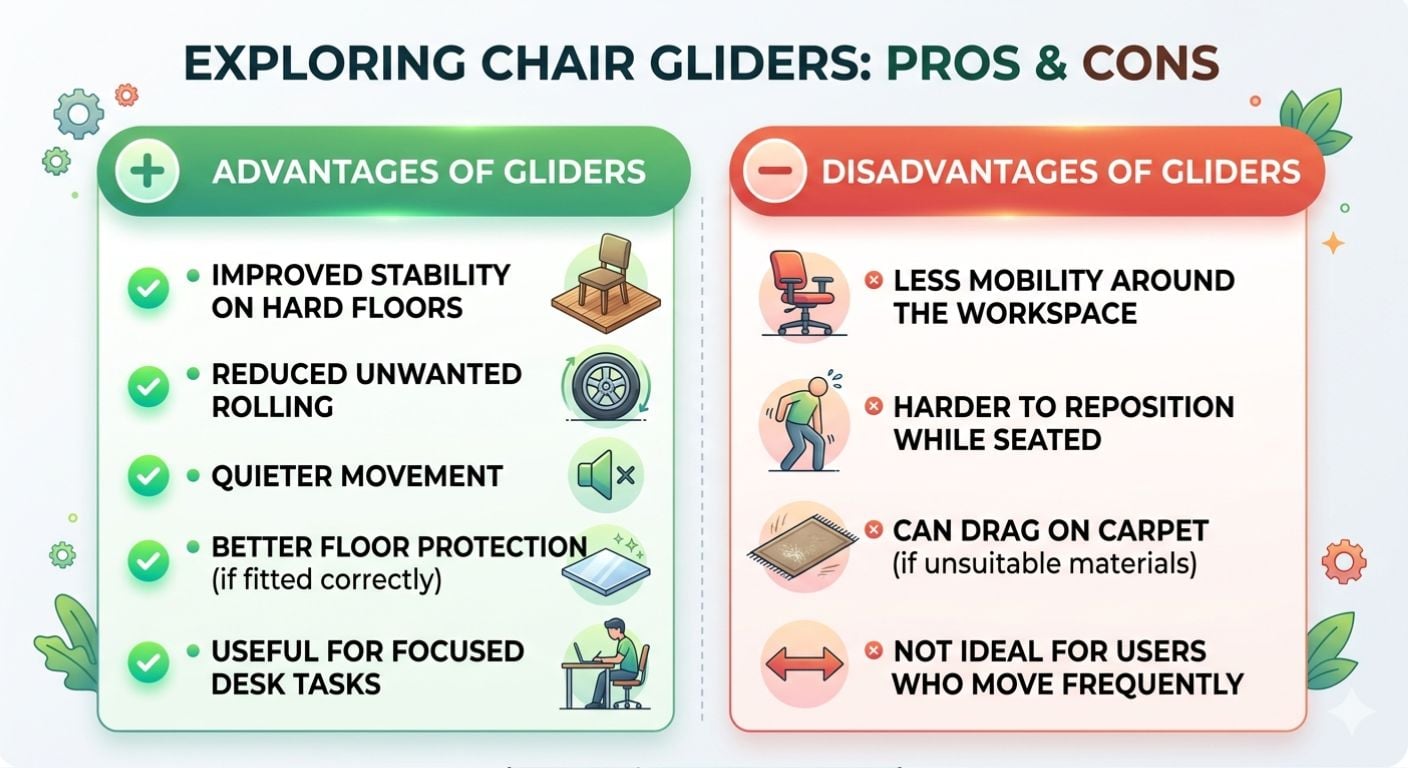 EXPLORING CHAIR GLIDERS: PROS & CONS

ADVANTAGES OF GLIDERS

IMPROVED STABILITY ON HARD FLOORS

REDUCED UNWANTED ROLLING

QUIETER MOVEMENT

BETTER FLOOR PROTECTION (if fitted correctly)

USEFUL FOR FOCUSED DESK TASKS

DISADVANTAGES OF GLIDERS

LESS MOBILITY AROUND THE WORKSPACE

HARDER TO REPOSITION WHILE SEATED

CAN DRAG ON CARPET (if unsuitable materials)

NOT IDEAL FOR USERS WHO MOVE FREQUENTLY